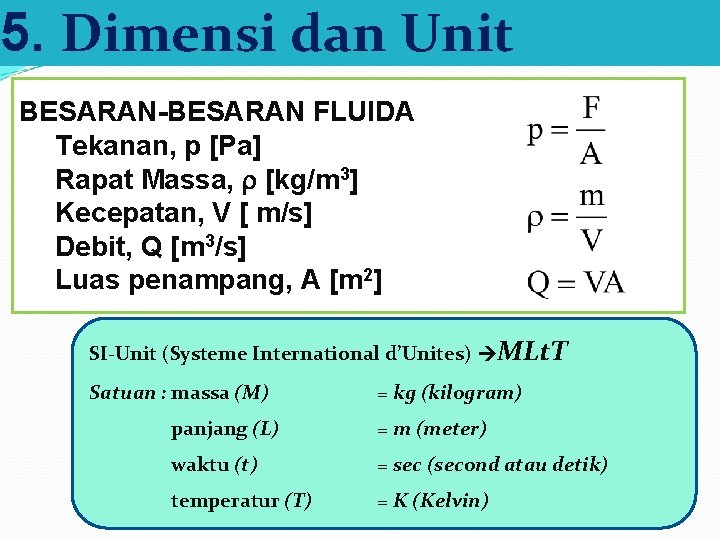 5. Dimensi dan Unit

BESARAN-BESARAN FLUIDA
Tekanan, p [Pa]
Rapat Massa, ρ [kg/m$^3$]
Kecepatan, V [ m/s]
Debit, Q [m$^3$/s]
Luas penampang, A [m$^2$]

$p = \frac{F}{A}$

$\rho = \frac{m}{V}$

$Q = VA$

SI-Unit (Systeme International d'Unites) →MLtT

Satuan : massa (M) = kg (kilogram)
panjang (L) = m (meter)
waktu (t) = sec (second atau detik)
temperatur (T) = K (Kelvin)